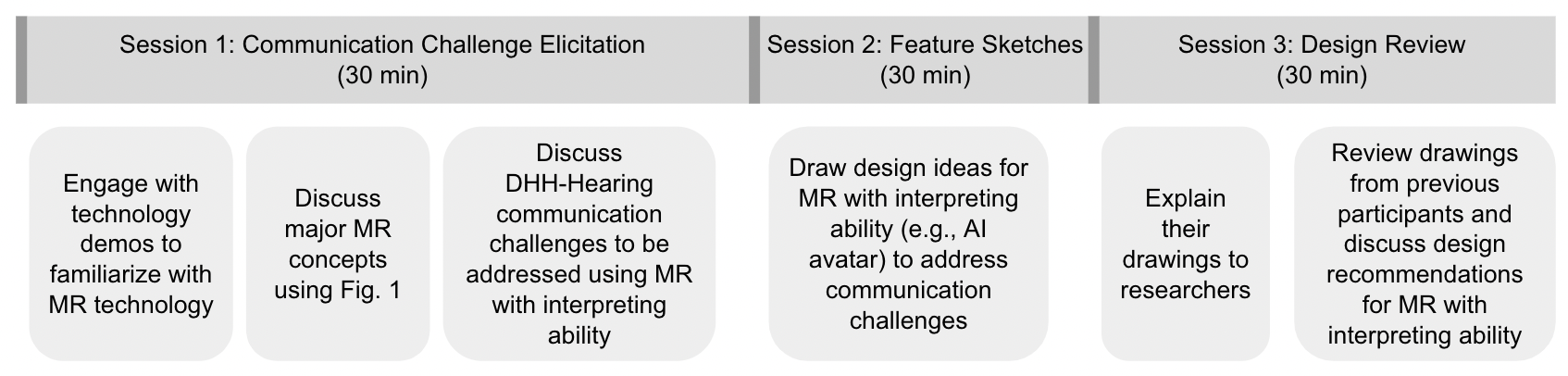 Session 1: Communication Challenge Elicitation (30 min)

Session 2: Feature Sketches (30 min)

Session 3: Design Review (30 min)

Engage with technology demos to familiarize with MR technology

Discuss major MR concepts using Fig. 1

Discuss DHH-Hearing communication challenges to be addressed using MR with interpreting ability

Draw design ideas for MR with interpreting ability (e.g., AI avatar) to address communication challenges

Explain their drawings to researchers

Review drawings from previous participants and discuss design recommendations for MR with interpreting ability